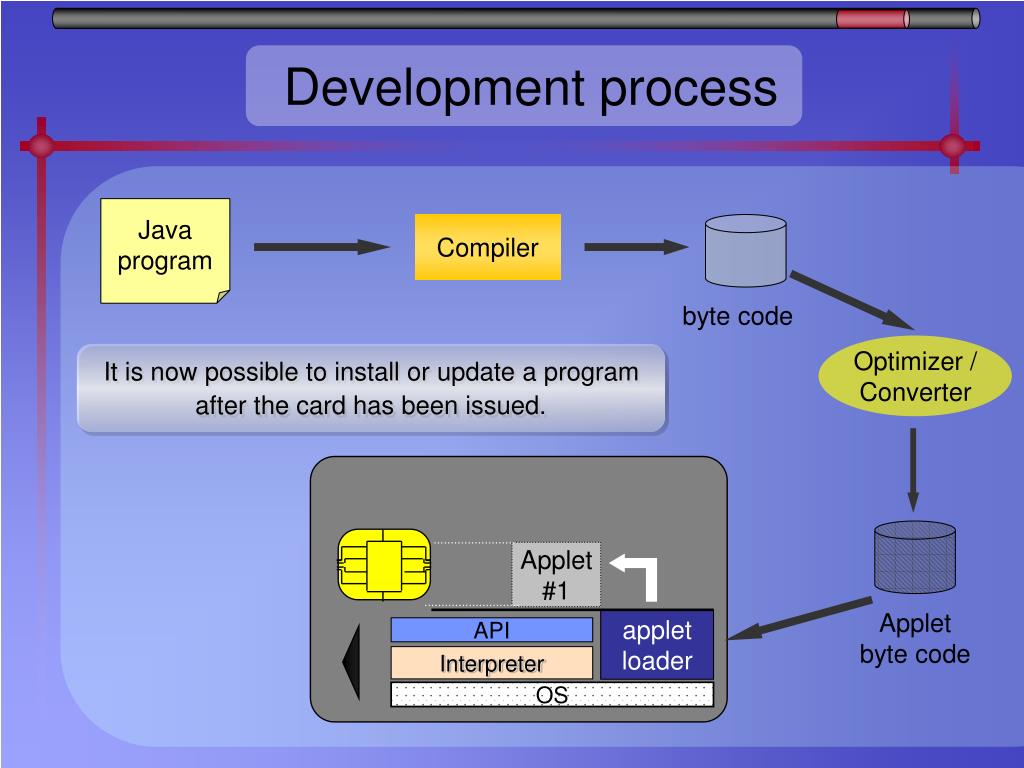 Development process

Java program

Compiler

byte code

Optimizer / Converter

It is now possible to install or update a program after the card has been issued.

Applet #1

API

Interpreter

applet loader

OS

Applet byte code